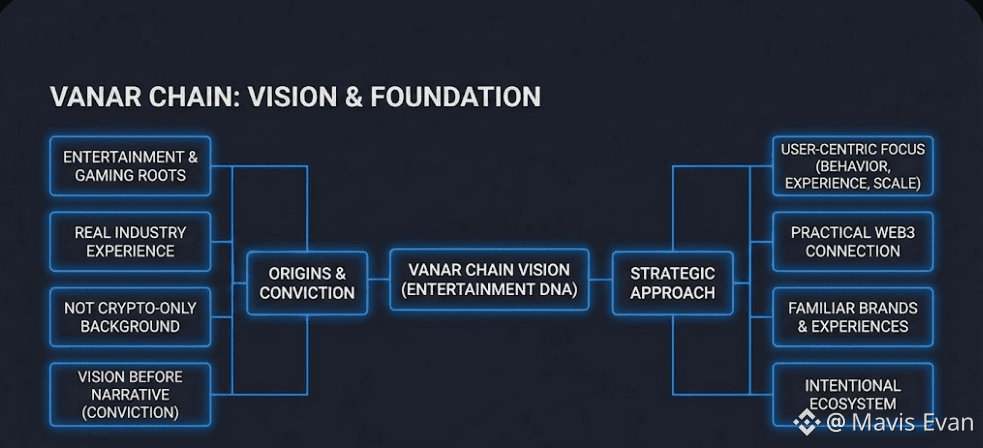 VANAR CHAIN: VISION & FOUNDATION

ENTERTAINMENT & GAMING ROOTS

REAL INDUSTRY EXPERIENCE

NOT CRYPTO-ONLY BACKGROUND

VISION BEFORE NARRATIVE (CONVICTION)

ORIGINS & CONVICTION

VANAR CHAIN VISION (ENTERTAINMENT DNA)

STRATEGIC APPROACH

USER-CENTRIC FOCUS (BEHAVIOR, EXPERIENCE, SCALE)

PRACTICAL WEB3 CONNECTION

FAMILIAR BRANDS & EXPERIENCES

INTENTIONAL ECOSYSTEM

@ Mavis Evan